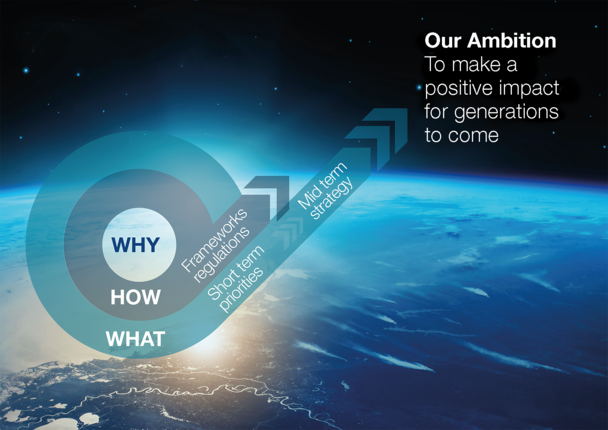 Our Ambition
To make a positive impact for generations to come

WHY
HOW
WHAT

Frameworks regulations
Short term priorities
Mid term strategy